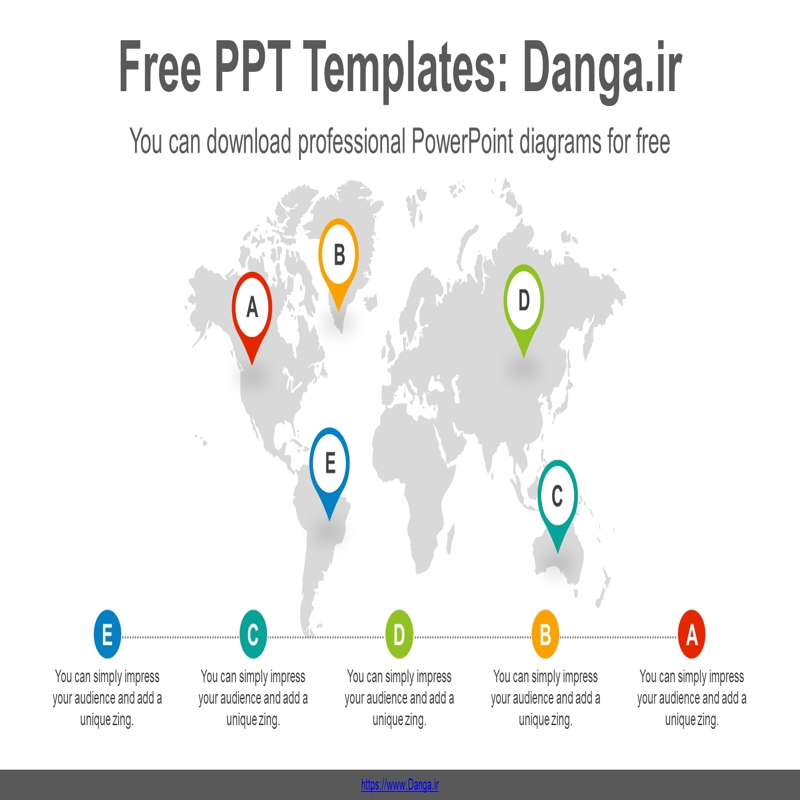 Free PPT Templates: Danga.ir

You can download professional PowerPoint diagrams for free

B

A

D

E

C

E

You can simply impress your audience and add a unique zing.

C

You can simply impress your audience and add a unique zing.

D

You can simply impress your audience and add a unique zing.

B

You can simply impress your audience and add a unique zing.

A

You can simply impress your audience and add a unique zing.

https://www.Danga.ir